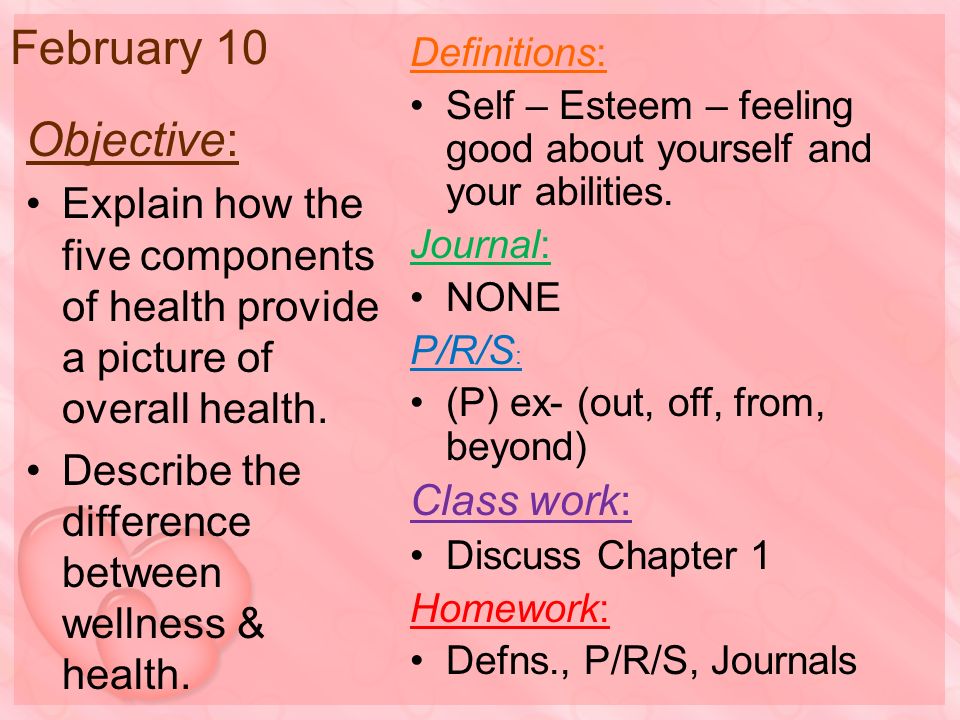 February 10

Objective:

• Explain how the five components of health provide a picture of overall health.

• Describe the difference between wellness & health.

Definitions:

• Self – Esteem – feeling good about yourself and your abilities.

Journal:

• NONE

P/R/S:

• (P) ex- (out, off, from, beyond)

Class work:

• Discuss Chapter 1

Homework:

• Defns., P/R/S, Journals